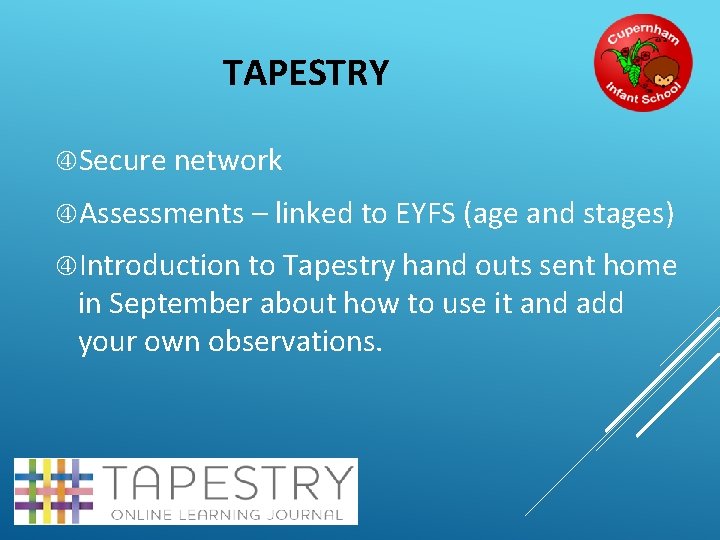 TAPESTRY

Cupernham Infant School

④Secure network

④Assessments – linked to EYFS (age and stages)

④Introduction to Tapestry hand outs sent home in September about how to use it and add your own observations.

TAPESTRY
ONLINE LEARNING JOURNAL